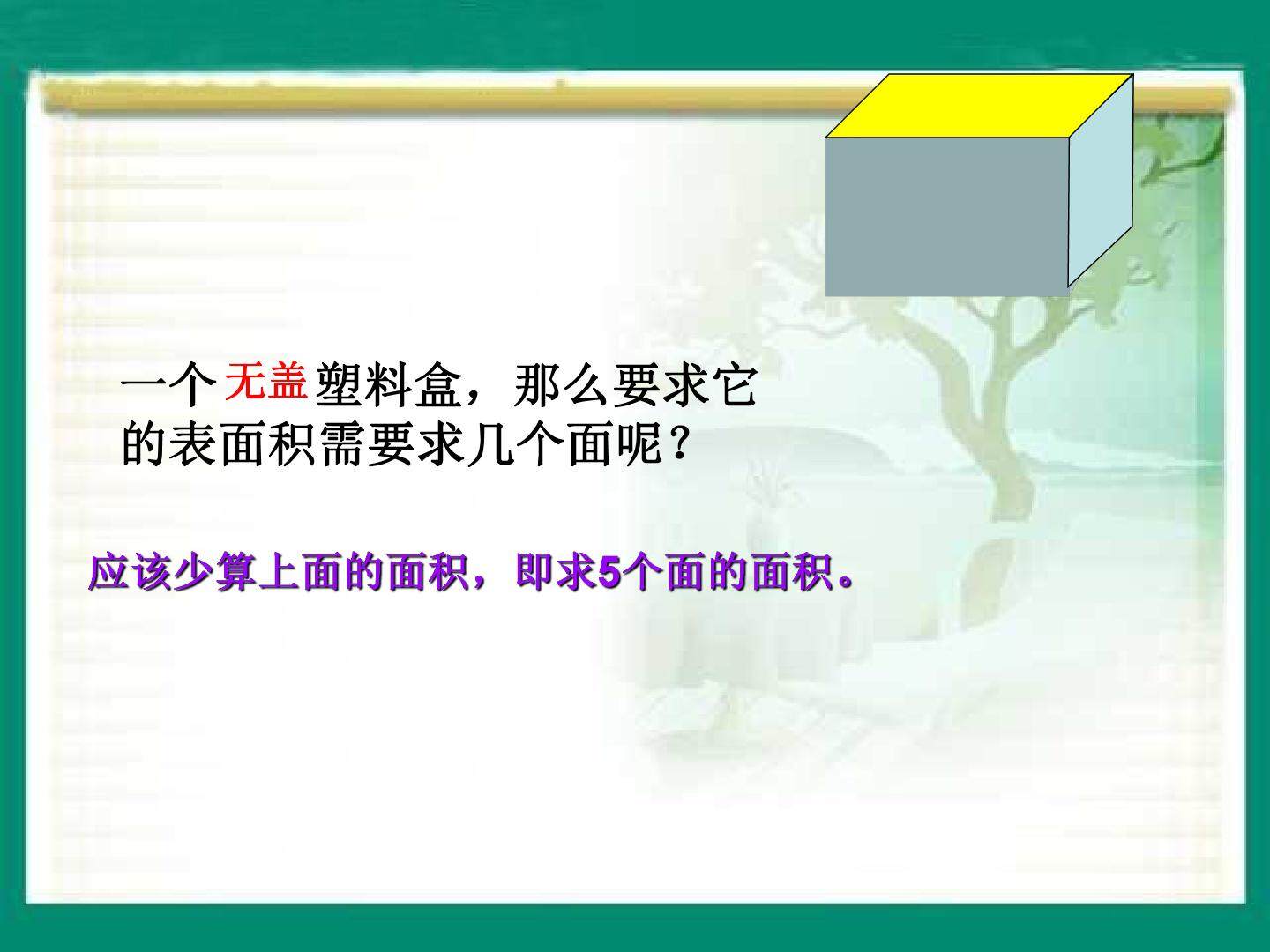 一个无盖塑料盒，那么要求它的表面积需要求几个面呢？

应该少算上面的面积，即求5个面的面积。